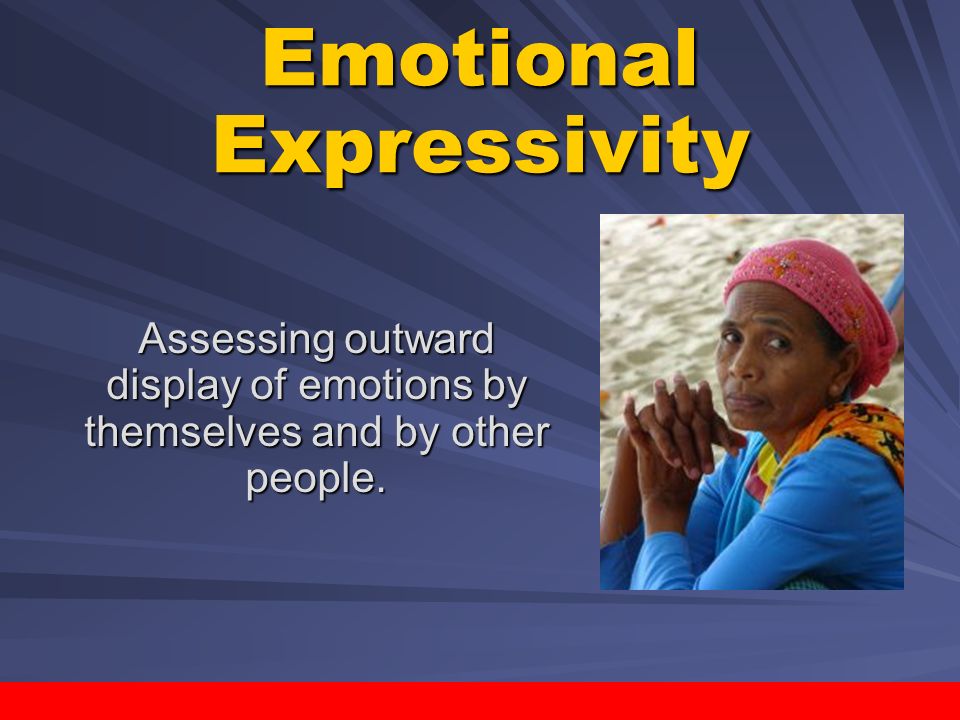 Emotional Expressivity

Assessing outward display of emotions by themselves and by other people.